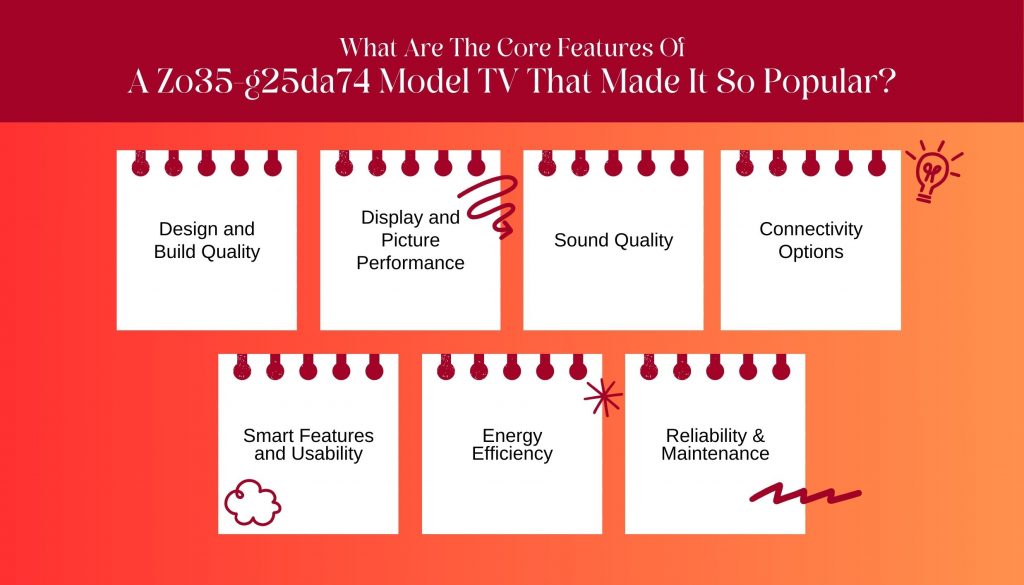 What Are The Core Features Of
A Zo35-g25da74 Model TV That Made It So Popular?

Design and Build Quality

Display and Picture Performance

Sound Quality

Connectivity Options

Smart Features and Usability

Energy Efficiency

Reliability & Maintenance